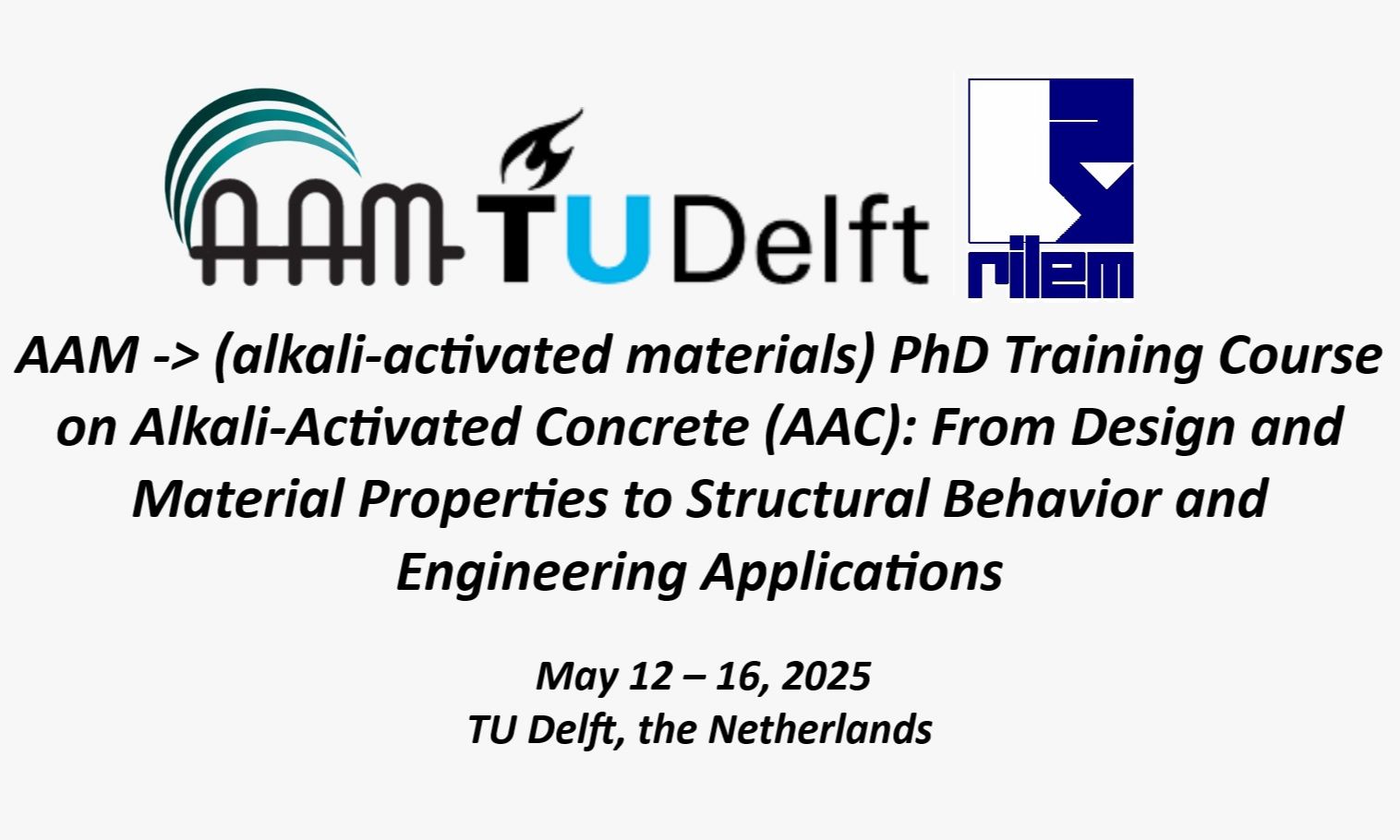 AAM TU Delft rilem

AAM -> (alkali-activated materials) PhD Training Course on Alkali-Activated Concrete (AAC): From Design and Material Properties to Structural Behavior and Engineering Applications

May 12 – 16, 2025
TU Delft, the Netherlands